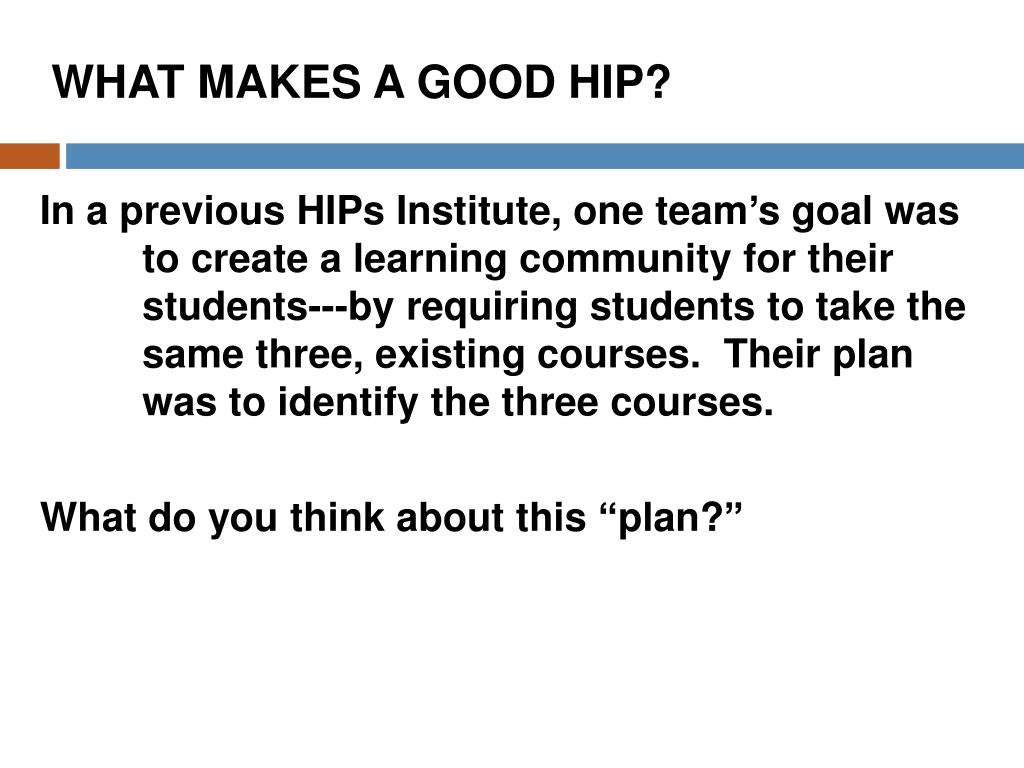 WHAT MAKES A GOOD HIP?

In a previous HIPs Institute, one team’s goal was to create a learning community for their students---by requiring students to take the same three, existing courses.  Their plan was to identify the three courses.

What do you think about this “plan?”